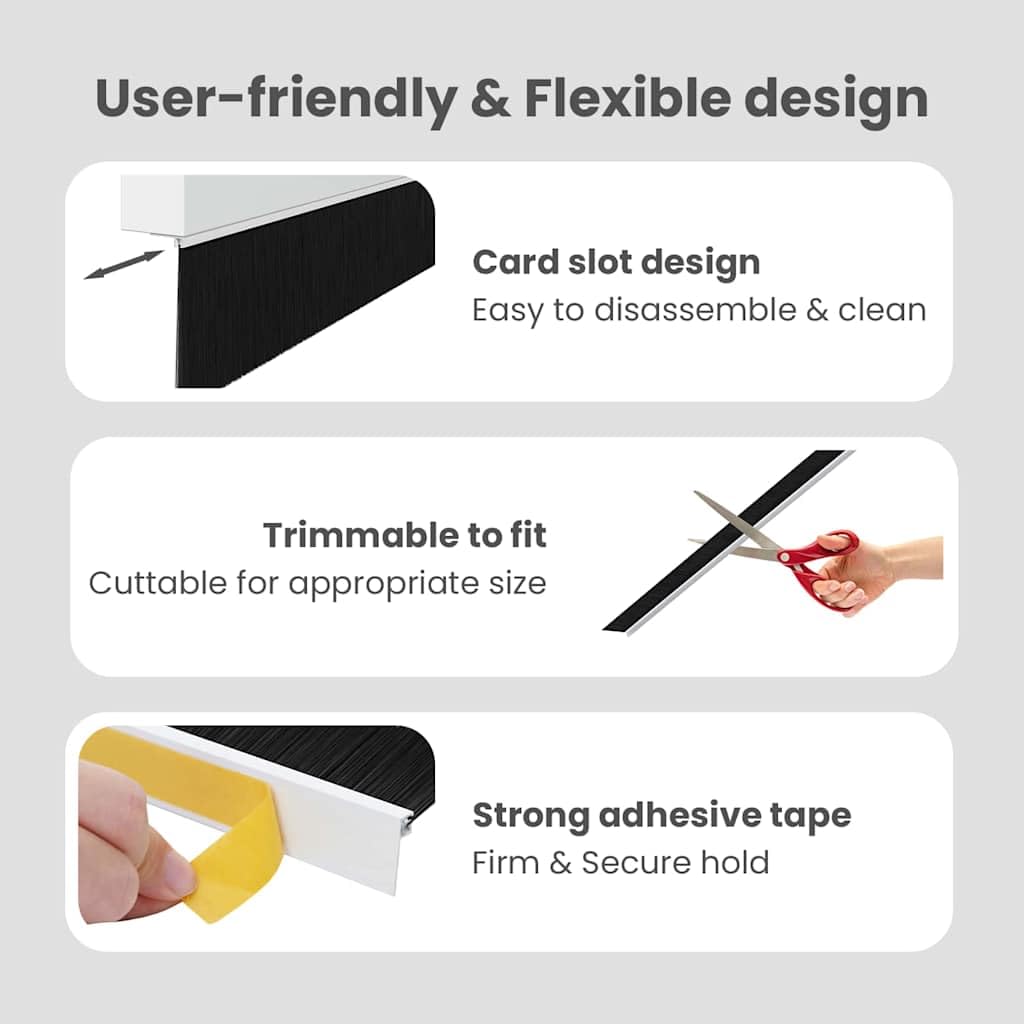 User-friendly & Flexible design

Card slot design
Easy to disassemble & clean

Trimmable to fit
Cuttable for appropriate size

Strong adhesive tape
Firm & Secure hold